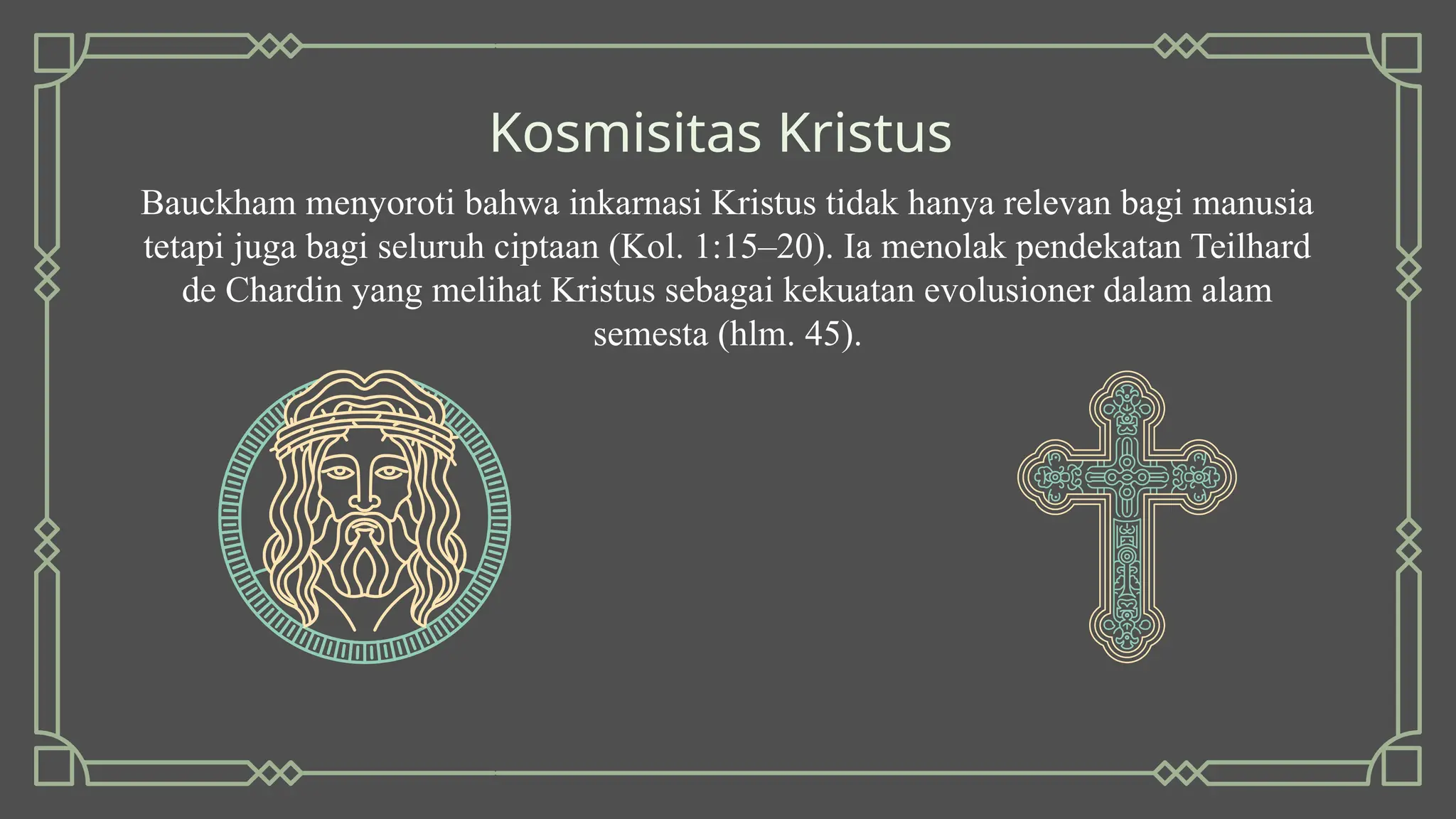 Kosmisitas Kristus

Bauckham menyoroti bahwa inkarnasi Kristus tidak hanya relevan bagi manusia tetapi juga bagi seluruh ciptaan (Kol. 1:15–20). Ia menolak pendekatan Teilhard de Chardin yang melihat Kristus sebagai kekuatan evolusioner dalam alam semesta (hlm. 45).